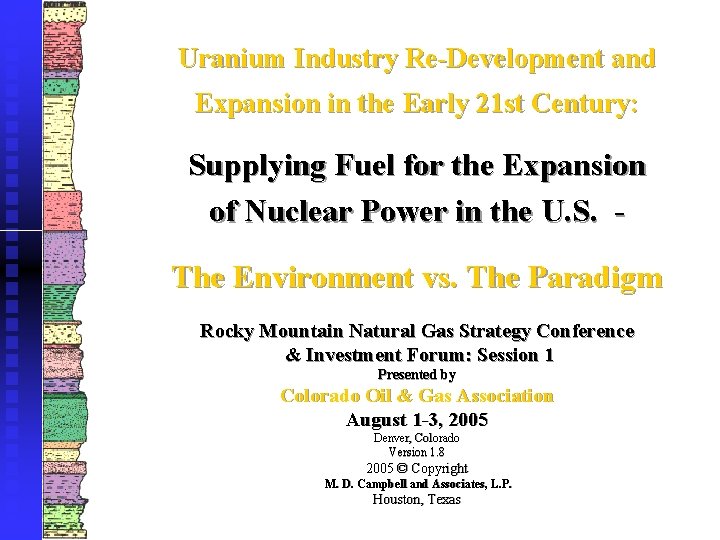 Uranium Industry Re-Development and Expansion in the Early 21st Century:

Supplying Fuel for the Expansion of Nuclear Power in the U.S. -

The Environment vs. The Paradigm

Rocky Mountain Natural Gas Strategy Conference & Investment Forum: Session 1
Presented by
Colorado Oil & Gas Association
August 1-3, 2005
Denver, Colorado
Version 1.8
2005 © Copyright
M. D. Campbell and Associates, L.P.
Houston, Texas